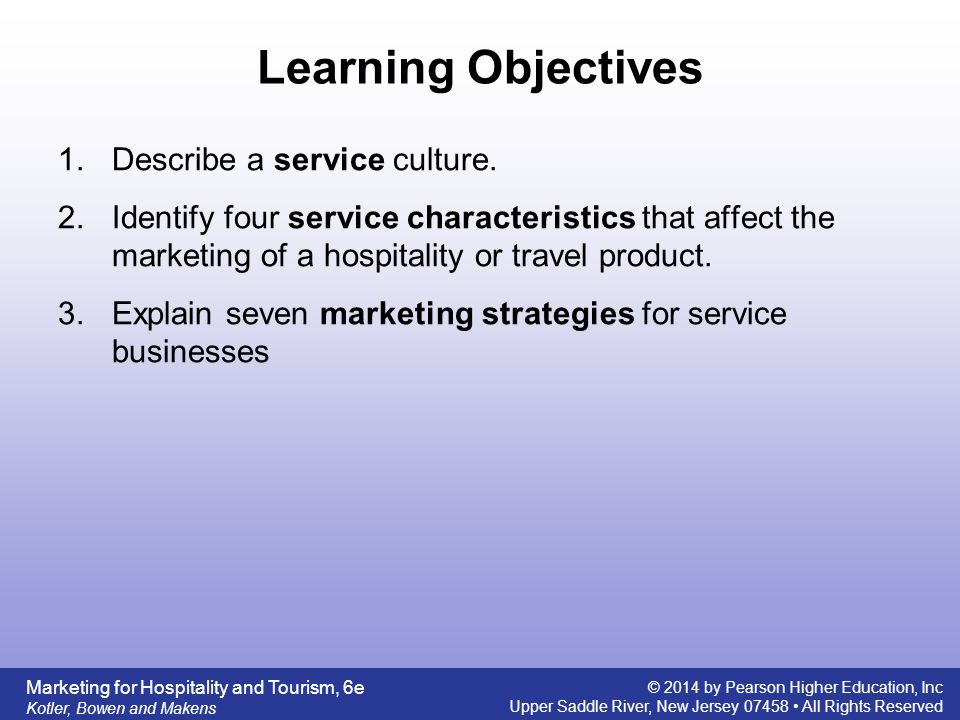 Learning Objectives

1. Describe a service culture.

2. Identify four service characteristics that affect the marketing of a hospitality or travel product.

3. Explain seven marketing strategies for service businesses

Marketing for Hospitality and Tourism, 6e
Kotler, Bowen and Makens

© 2014 by Pearson Higher Education, Inc
Upper Saddle River, New Jersey 07458 • All Rights Reserved